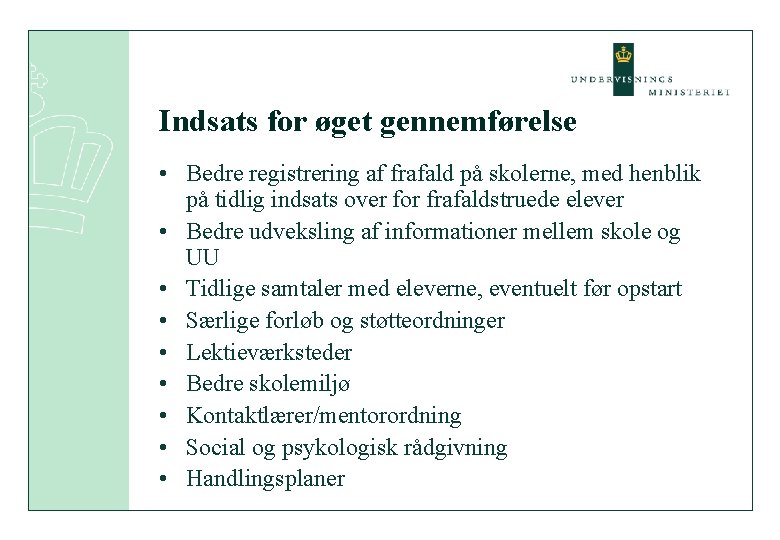 UNDERVISNINGS MINISTERIET

Indsats for øget gennemførelse

• Bedre registrering af frafald på skolerne, med henblik på tidlig indsats over for frafaldstruede elever
• Bedre udveksling af informationer mellem skole og UU
• Tidlige samtaler med eleverne, eventuelt før opstart
• Særlige forløb og støtteordninger
• Lektieværksteder
• Bedre skolemiljø
• Kontaktlærer/mentorordning
• Social og psykologisk rådgivning
• Handlingsplaner